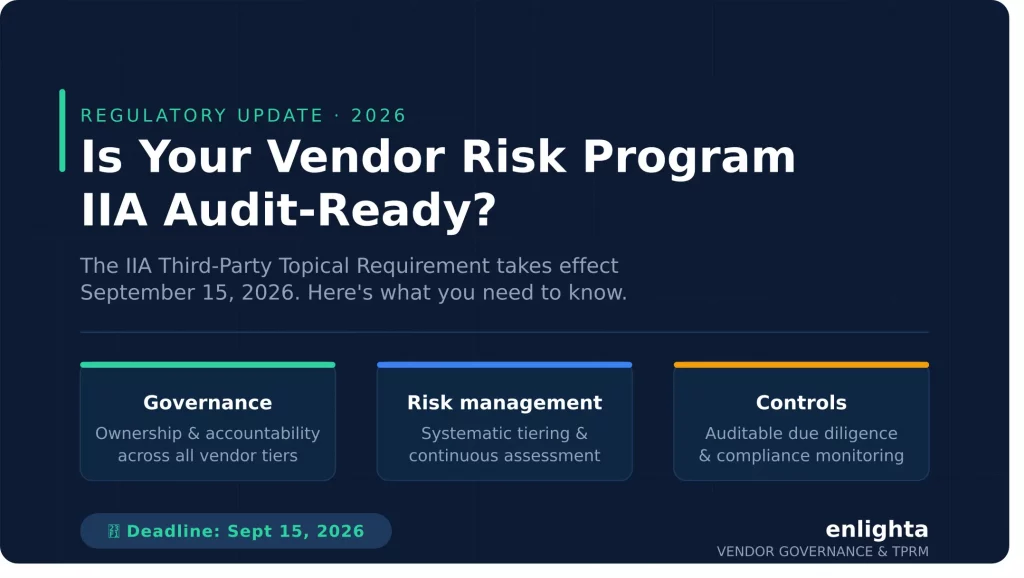 REGULATORY UPDATE · 2026

Is Your Vendor Risk Program IIA Audit-Ready?

The IIA Third-Party Topical Requirement takes effect September 15, 2026. Here's what you need to know.

Governance
Ownership & accountability across all vendor tiers

Risk management
Systematic tiering & continuous assessment

Controls
Auditable due diligence & compliance monitoring

Deadline: Sept 15, 2026

enlighta
VENDOR GOVERNANCE & TPRM